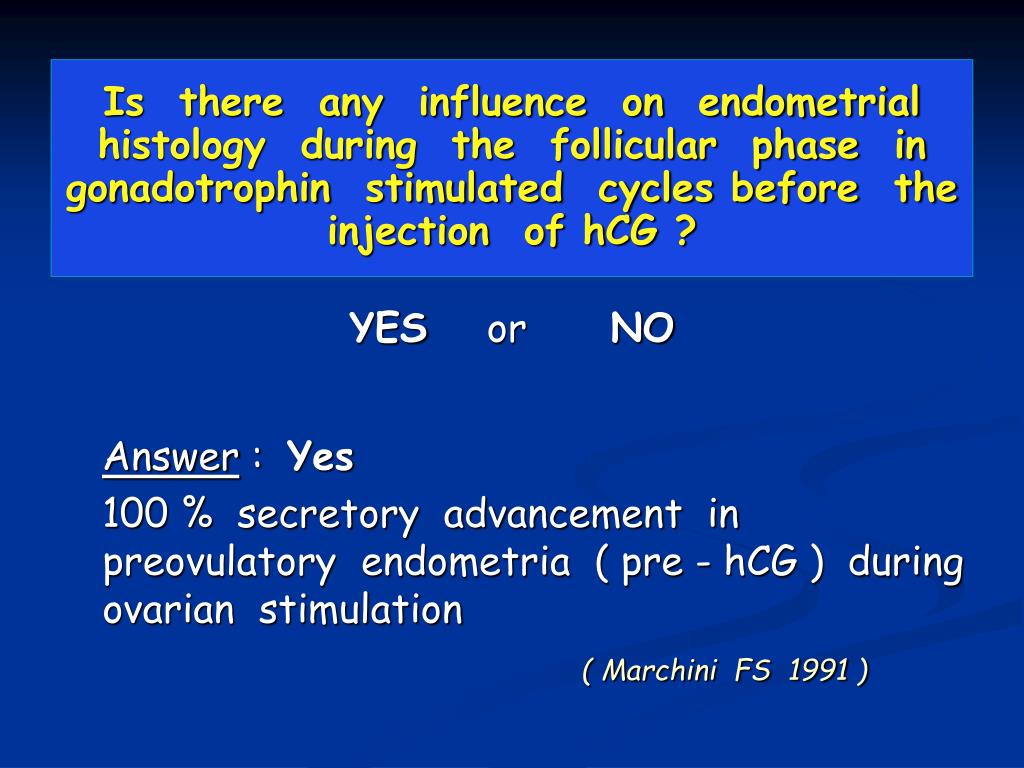 Is there any influence on endometrial histology during the follicular phase in gonadotrophin stimulated cycles before the injection of hCG ?

YES or NO

Answer : Yes

100 % secretory advancement in preovulatory endometria ( pre - hCG ) during ovarian stimulation

( Marchini FS 1991 )